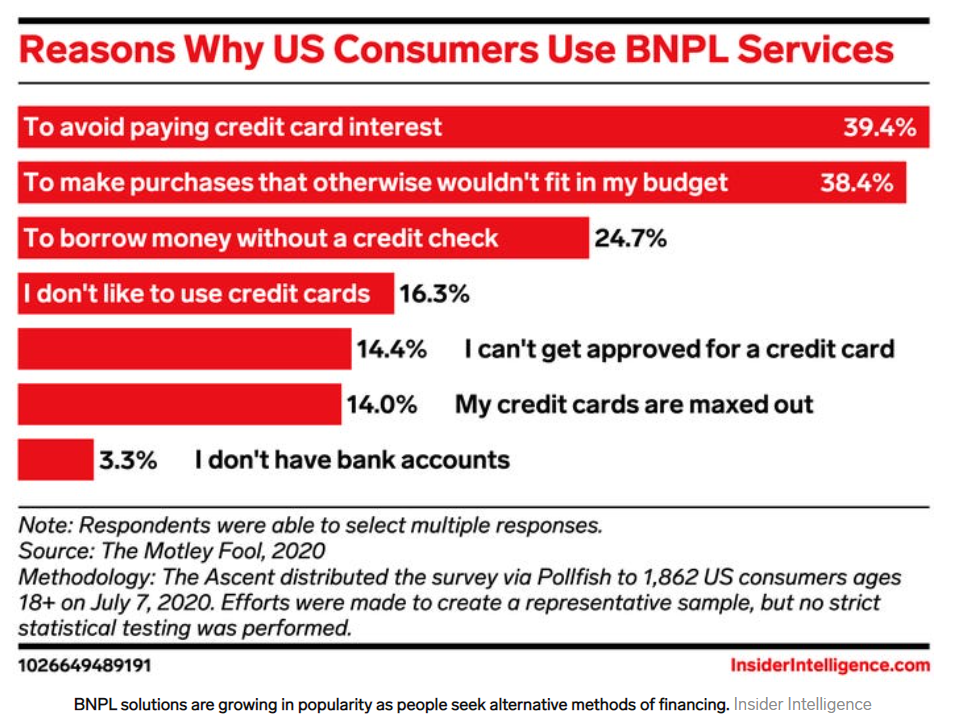 Reasons Why US Consumers Use BNPL Services

To avoid paying credit card interest 39.4%

To make purchases that otherwise wouldn't fit in my budget 38.4%

To borrow money without a credit check 24.7%

I don't like to use credit cards 16.3%

14.4% I can't get approved for a credit card

14.0% My credit cards are maxed out

3.3% I don't have bank accounts

Note: Respondents were able to select multiple responses.
Source: The Motley Fool, 2020
Methodology: The Ascent distributed the survey via Pollfish to 1,862 US consumers ages 18+ on July 7, 2020. Efforts were made to create a representative sample, but no strict statistical testing was performed.

1026649489191

InsiderIntelligence.com

BNPL solutions are growing in popularity as people seek alternative methods of financing. Insider Intelligence